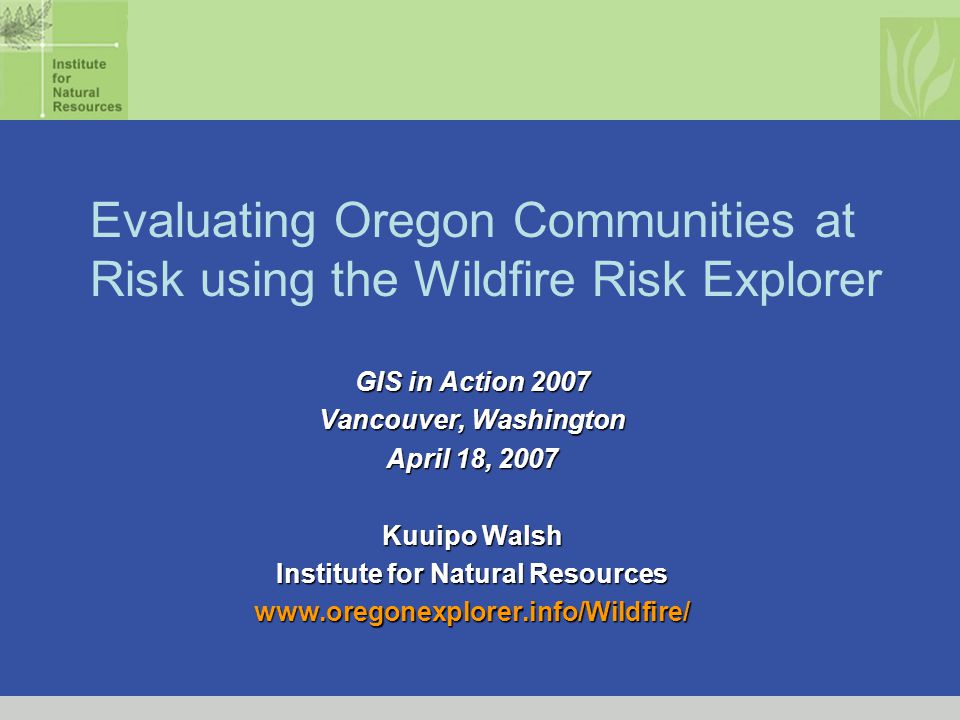 Institute for Natural Resources

Evaluating Oregon Communities at Risk using the Wildfire Risk Explorer

GIS in Action 2007
Vancouver, Washington
April 18, 2007

Kuuipo Walsh
Institute for Natural Resources
www.oregonexplorer.info/Wildfire/